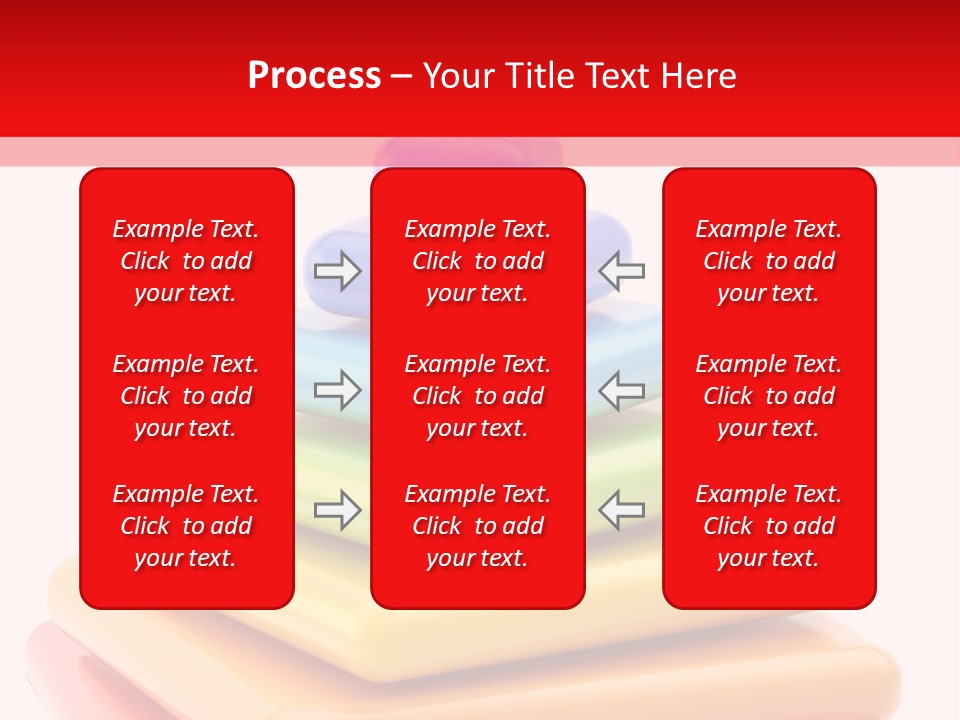 Process – Your Title Text Here

Example Text. Click to add your text.

Example Text. Click to add your text.

Example Text. Click to add your text.

Example Text. Click to add your text.

Example Text. Click to add your text.

Example Text. Click to add your text.

Example Text. Click to add your text.

Example Text. Click to add your text.

Example Text. Click to add your text.